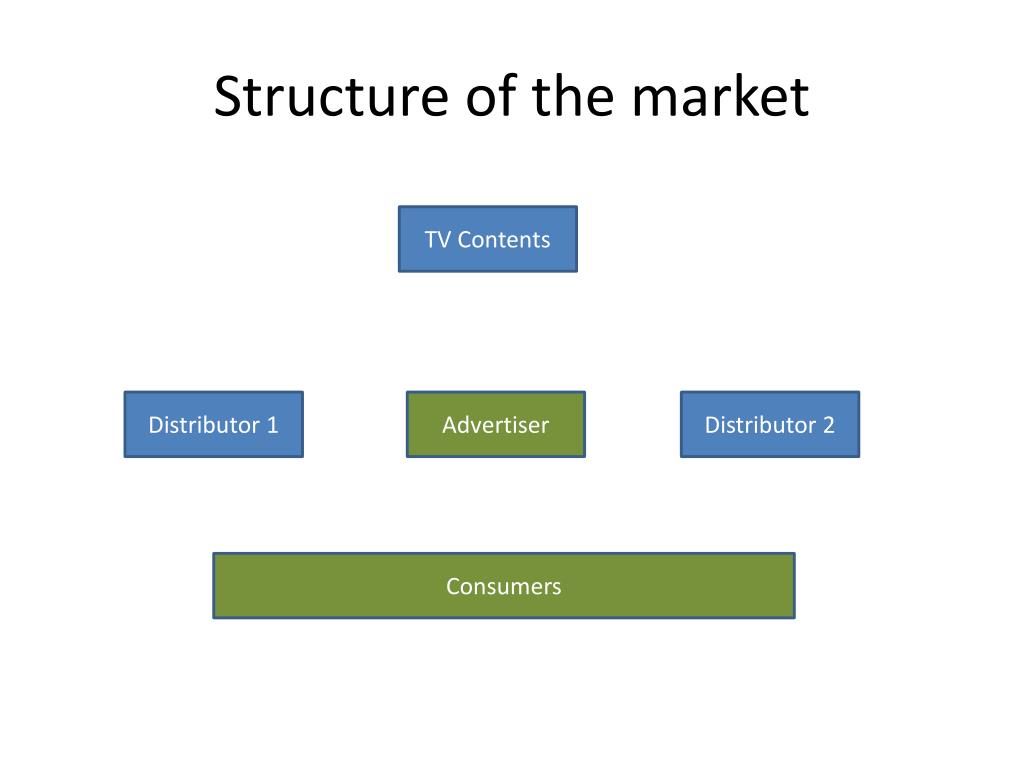 Structure of the market

TV Contents

Distributor 1

Advertiser

Distributor 2

Consumers